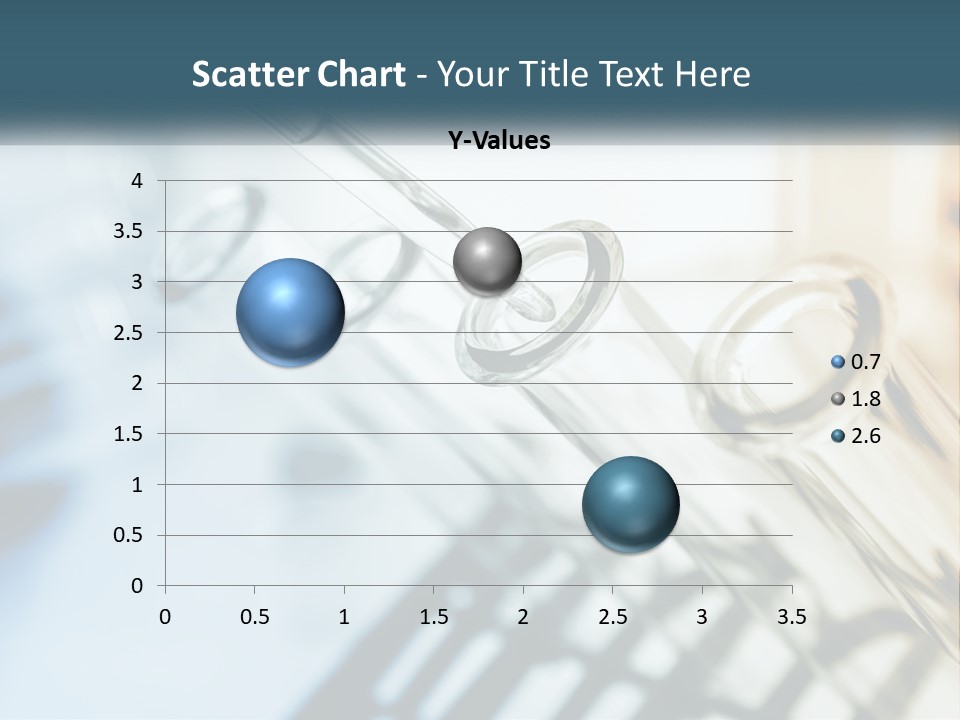 Scatter Chart - Your Title Text Here

Y-Values

4
3.5
3
2.5
2
1.5
1
0.5
0

0 0.5 1 1.5 2 2.5 3 3.5

0.7
1.8
2.6